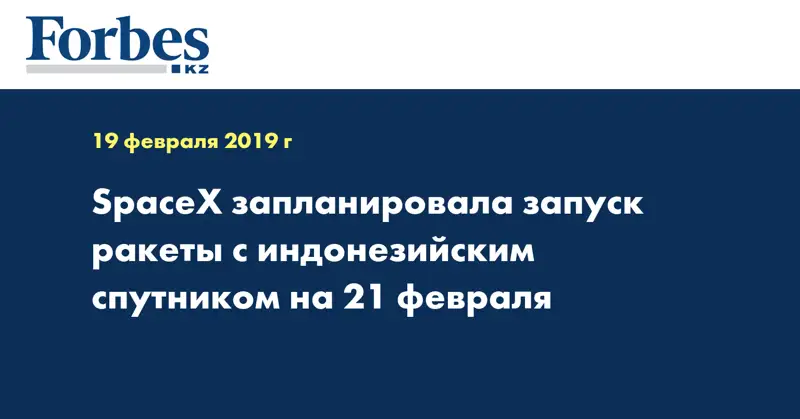 Forbes KZ

19 февраля 2019 г

SpaceX запланировала запуск ракеты с индонезийским спутником на 21 февраля